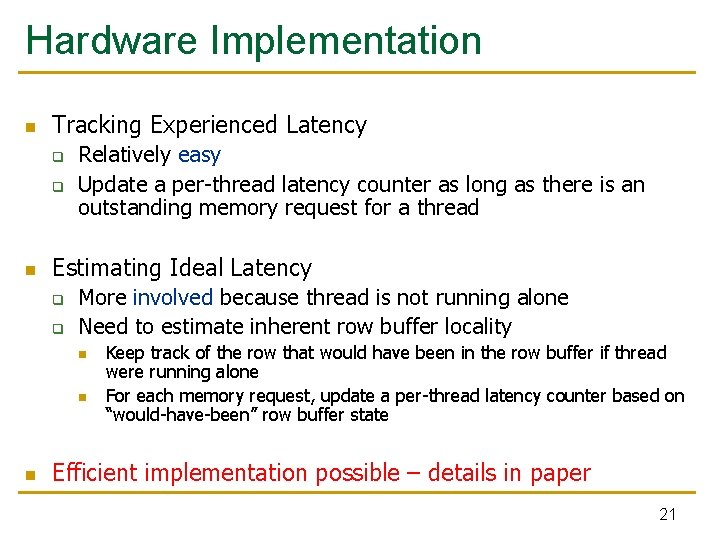 Hardware Implementation

Tracking Experienced Latency

Relatively easy

Update a per-thread latency counter as long as there is an outstanding memory request for a thread

Estimating Ideal Latency

More involved because thread is not running alone

Need to estimate inherent row buffer locality

Keep track of the row that would have been in the row buffer if thread were running alone

For each memory request, update a per-thread latency counter based on "would-have-been" row buffer state

Efficient implementation possible – details in paper

21